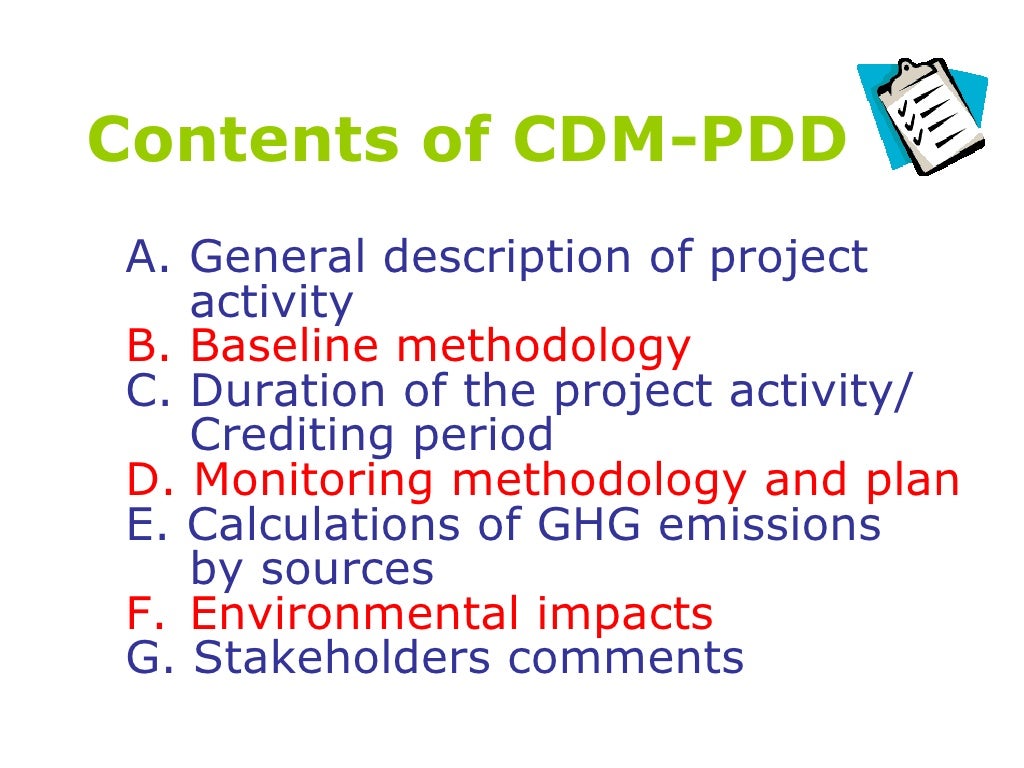 Contents of CDM-PDD

A. General description of project activity
B. Baseline methodology
C. Duration of the project activity/ Crediting period
D. Monitoring methodology and plan
E. Calculations of GHG emissions by sources
F. Environmental impacts
G. Stakeholders comments